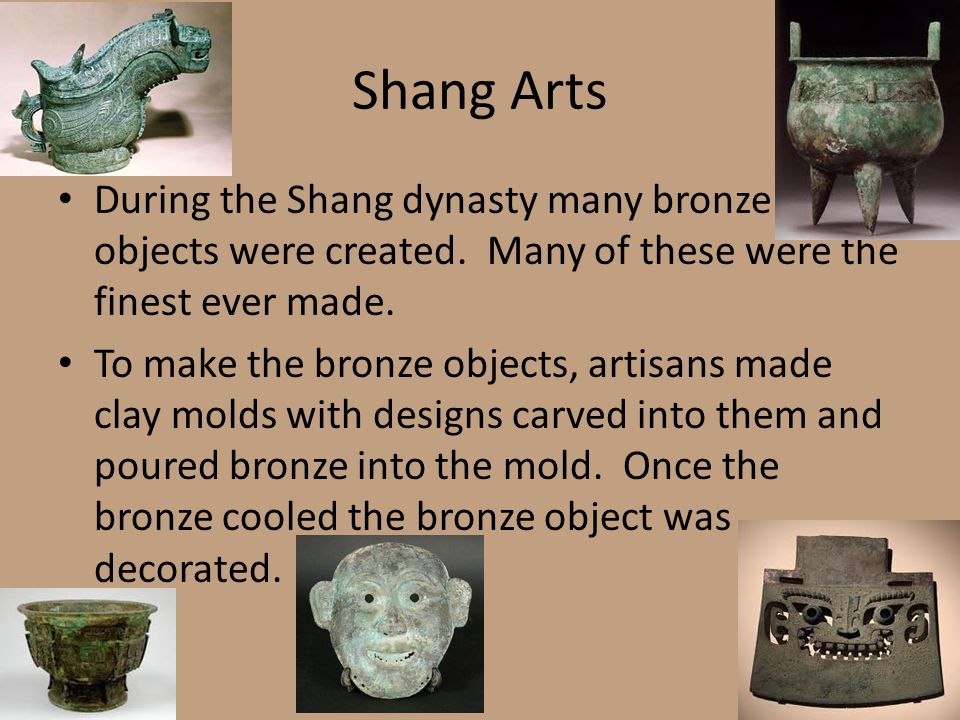 Shang Arts

• During the Shang dynasty many bronze objects were created. Many of these were the finest ever made.

• To make the bronze objects, artisans made clay molds with designs carved into them and poured bronze into the mold. Once the bronze cooled the bronze object was decorated.